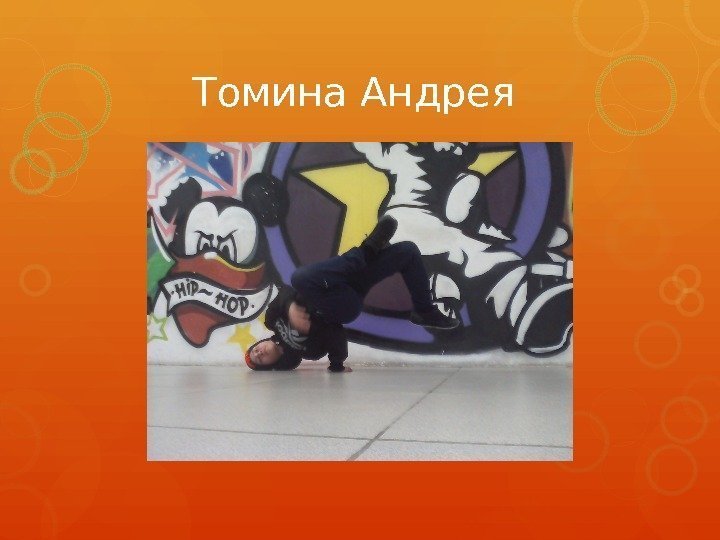 Томина Андрея

HIP~HOP